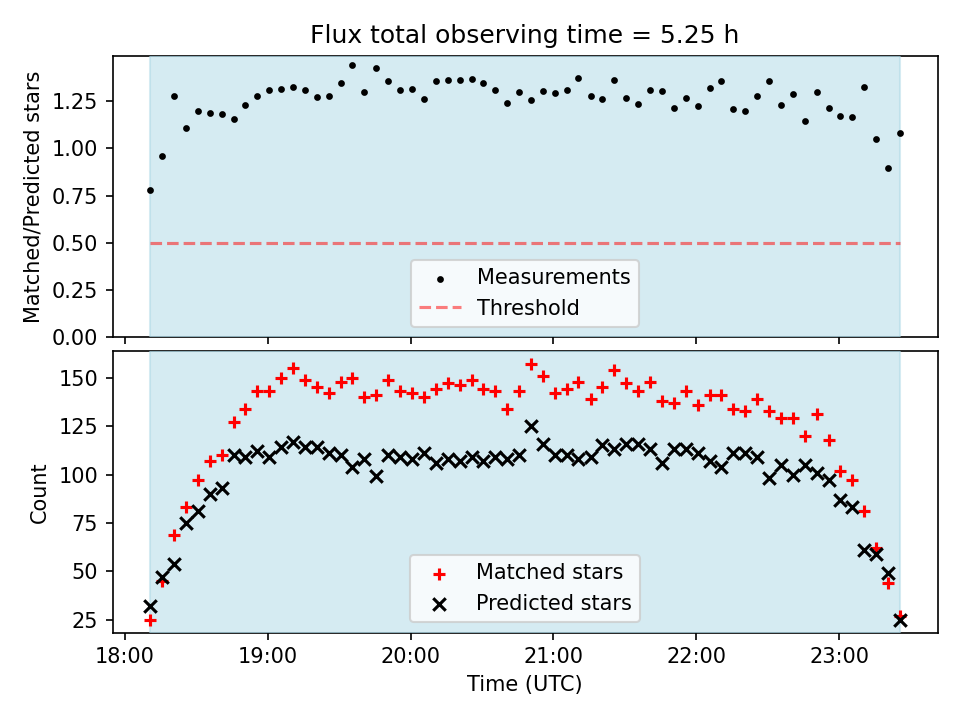 Flux total observing time = 5.25 h

Matched/Predicted stars

1.25
1.00
0.75
0.50
0.25
0.00

Measurements
Threshold

Count

150
125
100
75
50
25

Matched stars
Predicted stars

18:00
19:00
20:00
21:00
22:00
23:00

Time (UTC)